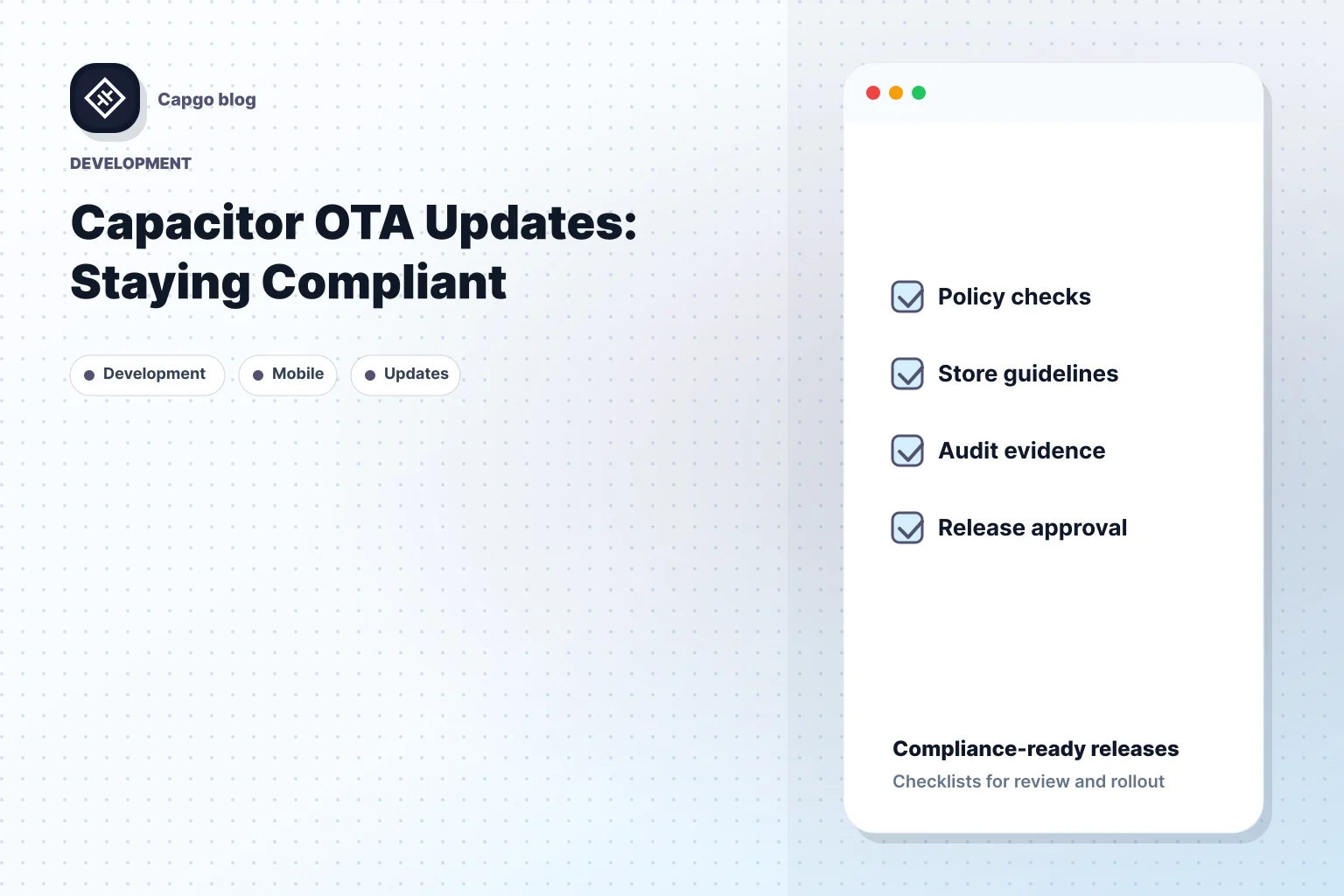 Capgo blog

DEVELOPMENT

Capacitor OTA Updates: Staying Compliant

Development
Mobile
Updates

Policy checks
Store guidelines
Audit evidence
Release approval

Compliance-ready releases
Checklists for review and rollout